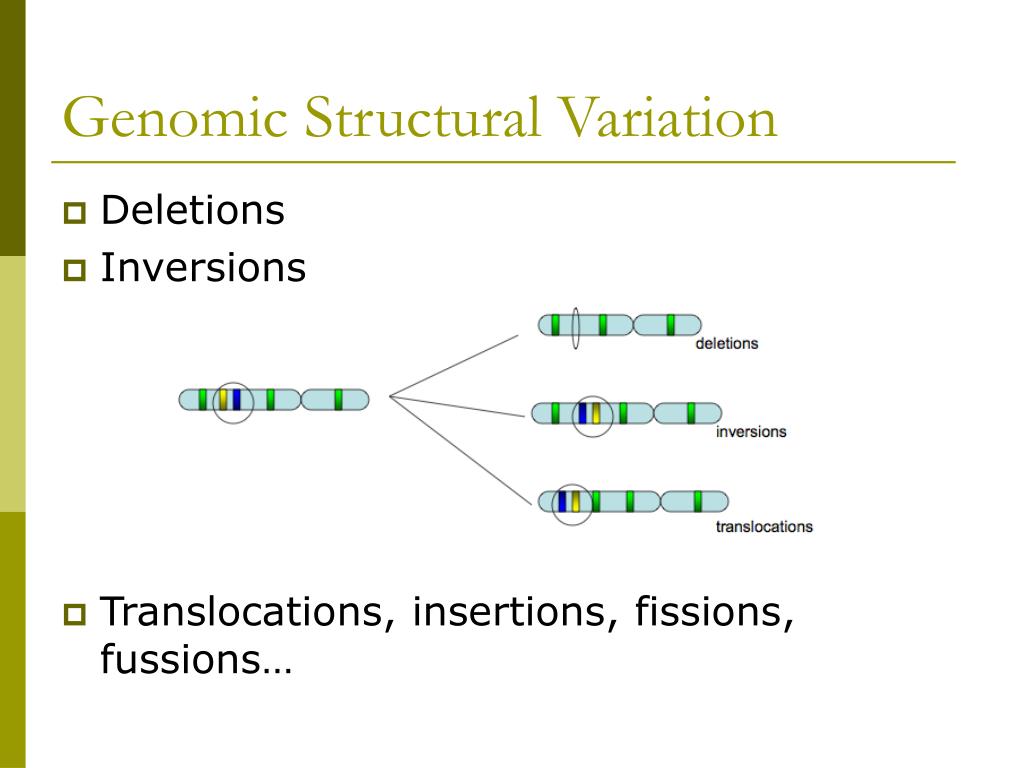 Genomic Structural Variation

Deletions

Inversions

deletions

inversions

translocations

Translocations, insertions, fissions, fussions…